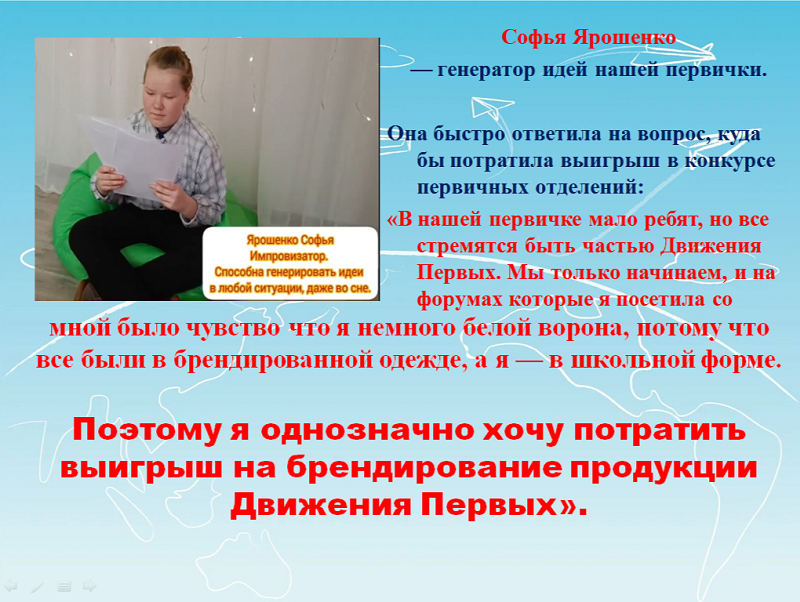 Ярошенко Софья
Импровизатор.
Способна генерировать идеи в любой ситуации, даже во сне.

Софья Ярошенко
— генератор идей нашей первички.

Она быстро ответила на вопрос, куда бы потратила выигрыш в конкурсе первичных отделений:

«В нашей первичке мало ребят, но все стремятся быть частью Движения Первых. Мы только начинаем, и на форумах которые я посетила со мной было чувство что я немного белой ворона, потому что все были в брендированной одежде, а я — в школьной форме.

Поэтому я однозначно хочу потратить выигрыш на брендирование продукции Движения Первых».